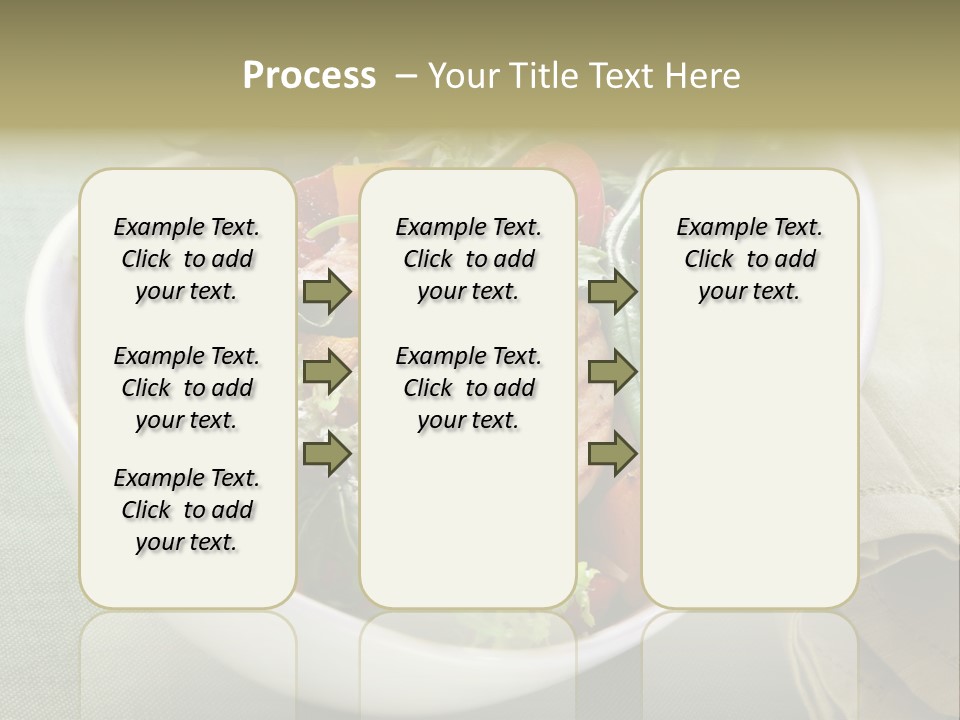 Process – Your Title Text Here

Example Text. Click to add your text.

Example Text. Click to add your text.

Example Text. Click to add your text.

Example Text. Click to add your text.

Example Text. Click to add your text.

Example Text. Click to add your text.